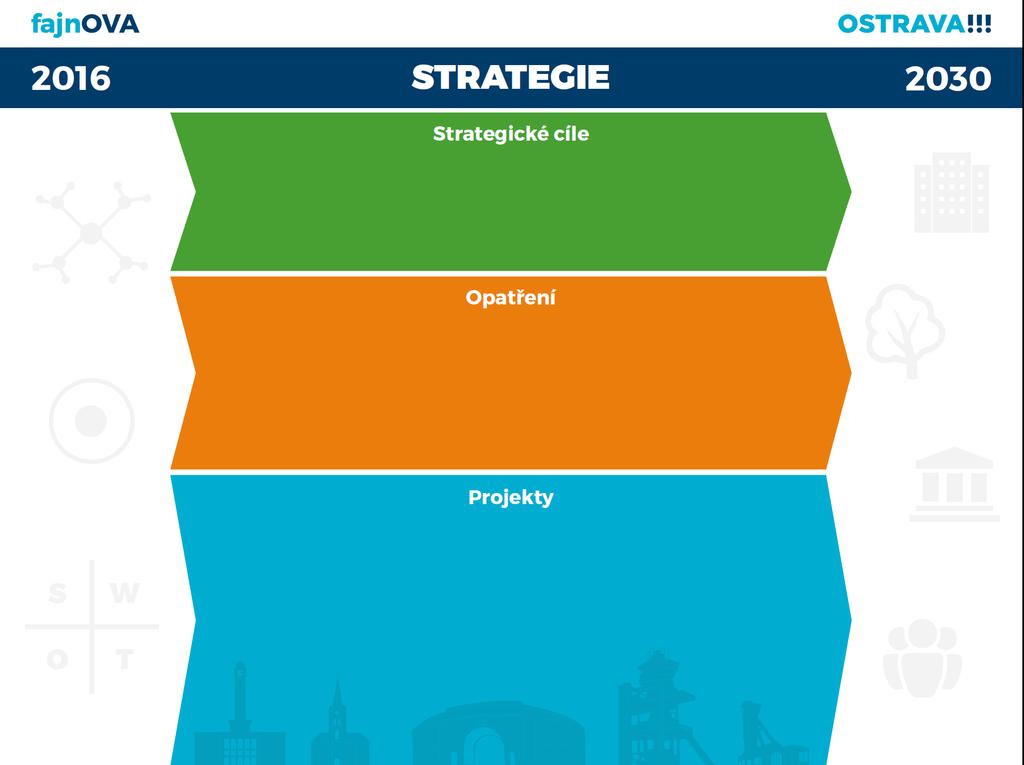 fajnOVA

OSTRAVA!!!

2016

STRATEGIE

2030

Strategické cíle

Opatření

Projekty

S W
O T